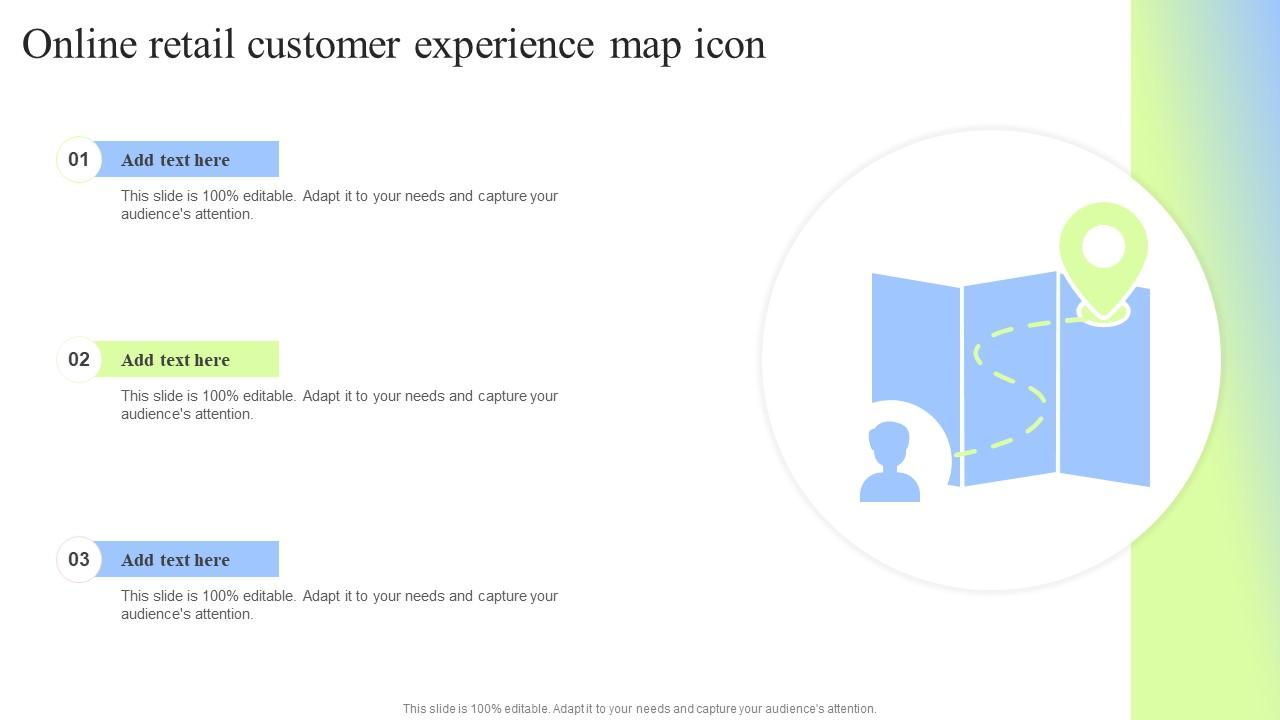 Online retail customer experience map icon

01
Add text here
This slide is 100% editable. Adapt it to your needs and capture your audience's attention.

02
Add text here
This slide is 100% editable. Adapt it to your needs and capture your audience's attention.

03
Add text here
This slide is 100% editable. Adapt it to your needs and capture your audience's attention.

This slide is 100% editable. Adapt it to your needs and capture your audience's attention.